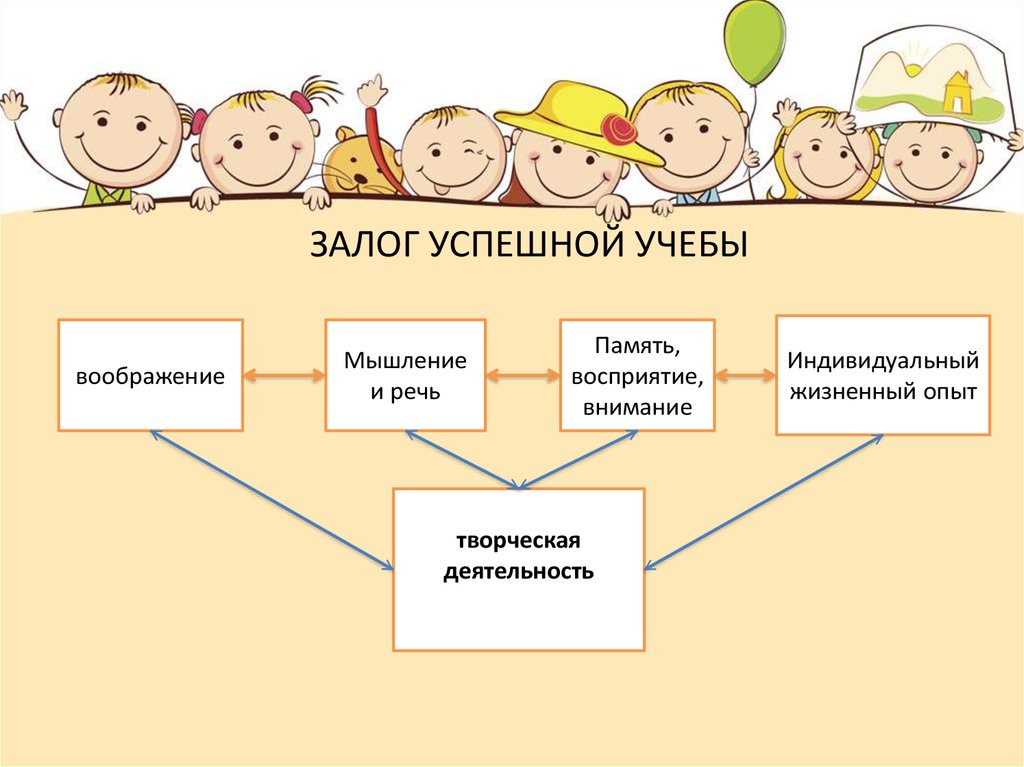 ЗАЛОГ УСПЕШНОЙ УЧЕБЫ

воображение

Мышление и речь

Память, восприятие, внимание

Индивидуальный жизненный опыт

творческая деятельность